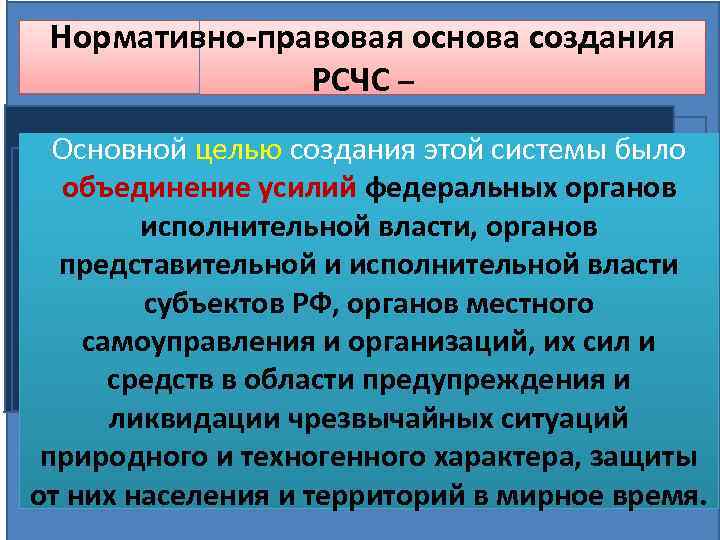 Нормативно-правовая основа создания РСЧС –

Основной целью создания этой системы было объединение усилий федеральных органов исполнительной власти, органов представительной и исполнительной власти субъектов РФ, органов местного самоуправления и организаций, их сил и средств в области предупреждения и ликвидации чрезвычайных ситуаций природного и техногенного характера, защиты от них населения и территорий в мирное время.